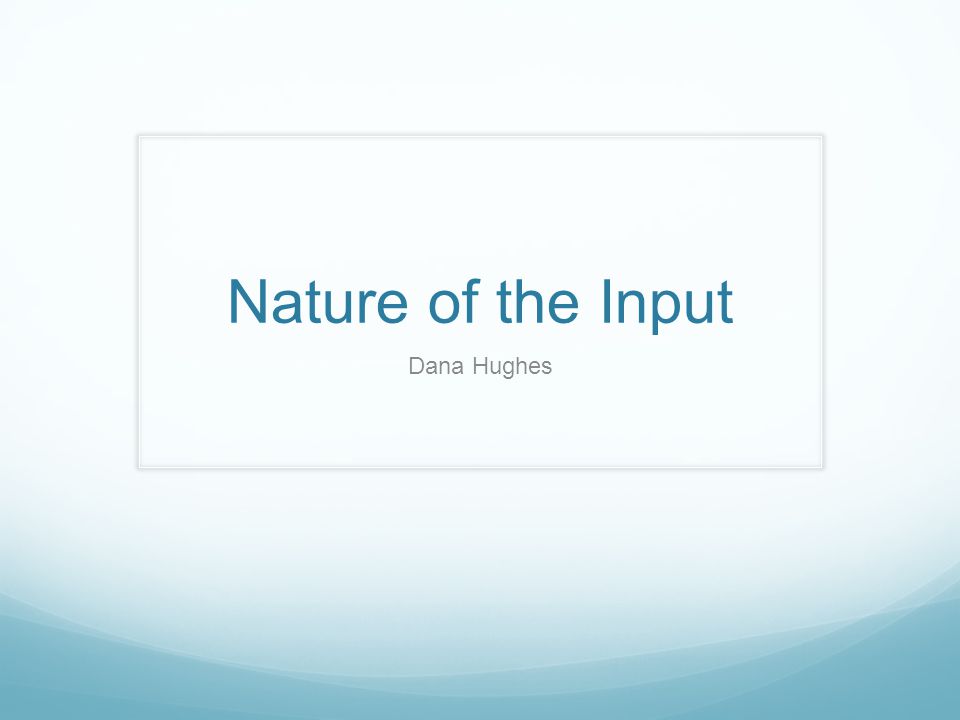 Nature of the Input

Dana Hughes